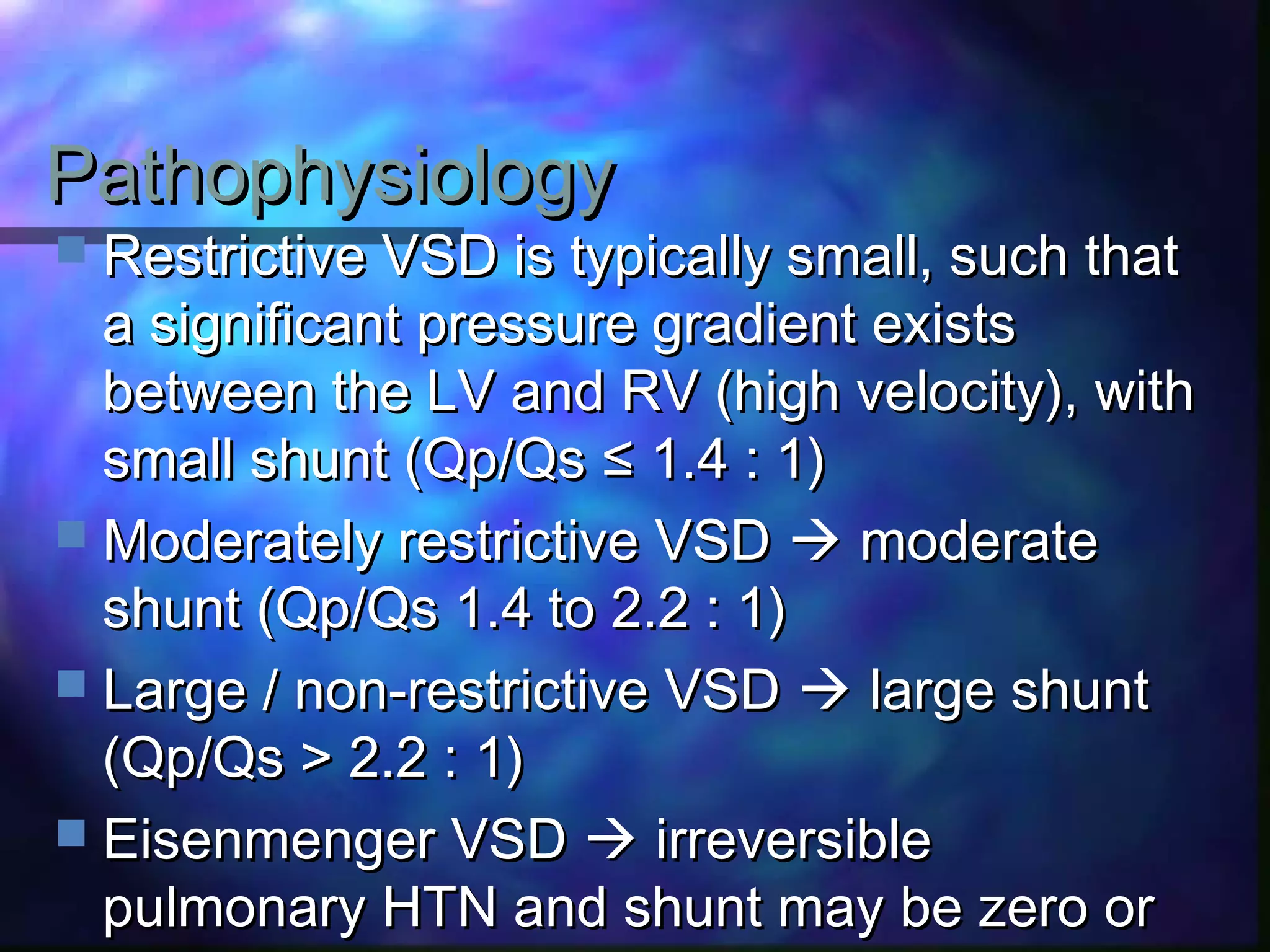 Pathophysiology

Restrictive VSD is typically small, such that a significant pressure gradient exists between the LV and RV (high velocity), with small shunt (Qp/Qs ≤ 1.4 : 1)

Moderately restrictive VSD → moderate shunt (Qp/Qs 1.4 to 2.2 : 1)

Large / non-restrictive VSD → large shunt (Qp/Qs > 2.2 : 1)

Eisenmenger VSD → irreversible pulmonary HTN and shunt may be zero or